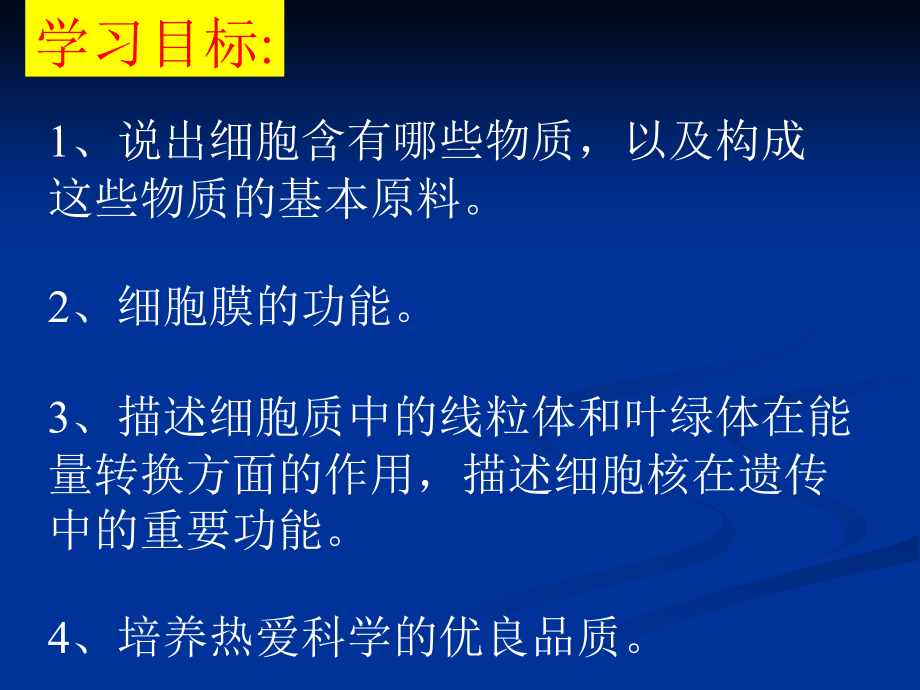 学习目标:

1、说出细胞含有哪些物质，以及构成这些物质的基本原料。

2、细胞膜的功能。

3、描述细胞质中的线粒体和叶绿体在能量转换方面的作用，描述细胞核在遗传中的重要功能。

4、培养热爱科学的优良品质。